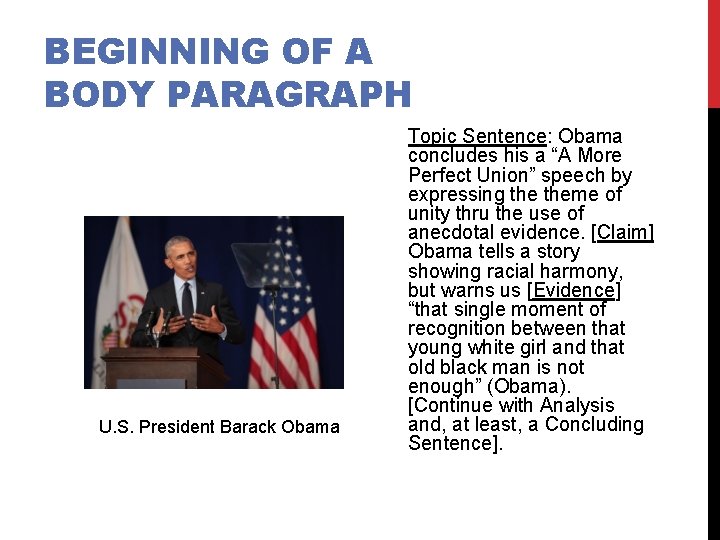 BEGINNING OF A BODY PARAGRAPH

U.S. President Barack Obama

Topic Sentence: Obama concludes his a “A More Perfect Union” speech by expressing the theme of unity thru the use of anecdotal evidence. [Claim] Obama tells a story showing racial harmony, but warns us [Evidence] “that single moment of recognition between that young white girl and that old black man is not enough” (Obama). [Continue with Analysis and, at least, a Concluding Sentence].